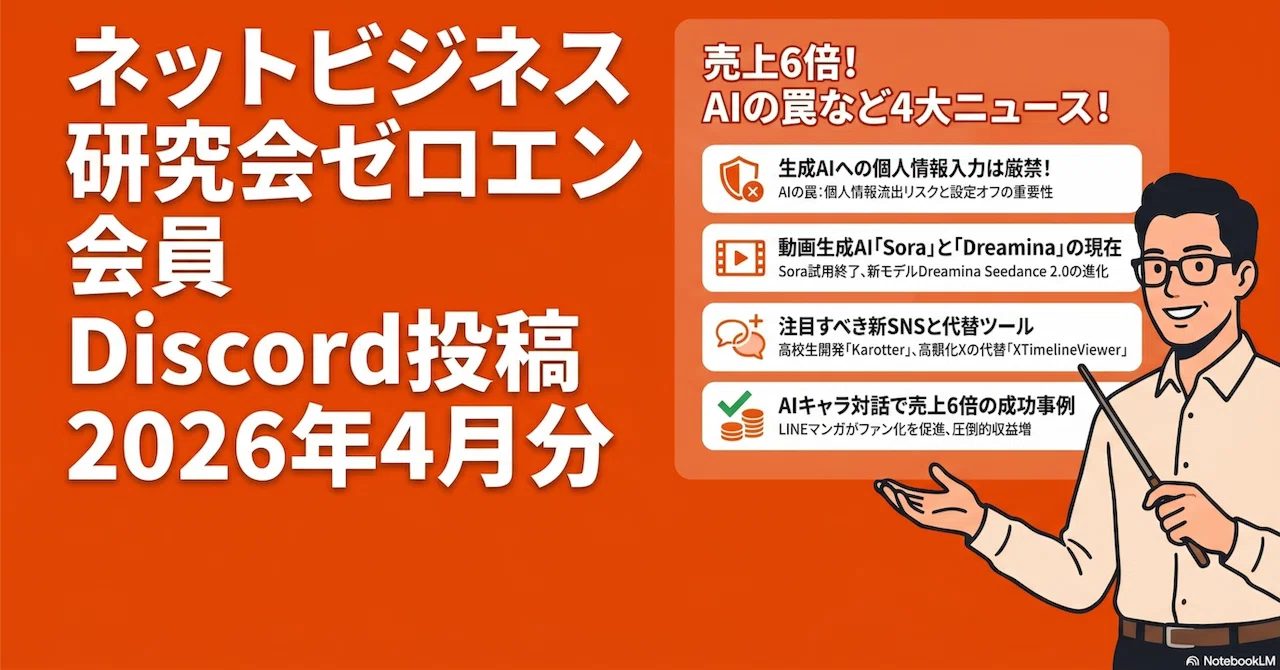 ネットビジネス研究会ゼロエン会員 Discord投稿 2026年4月分

売上6倍！
AIの罠など4大ニュース！

生成AIへの個人情報入力は厳禁！
AIの罠：個人情報流出リスクと設定オフの重要性

動画生成AI「Sora」と「Dreamina」の現在
Sora試用終了、新モデルDreamina Seedance 2.0の進化

注目すべき新SNSと代替ツール
高校生開発「Karotter」、高額化Xの代替「XTimelineViewer」

AIキャラ対話で売上6倍の成功事例
LINEマンガがファン化を促進、圧倒的収益増

NotebookLM